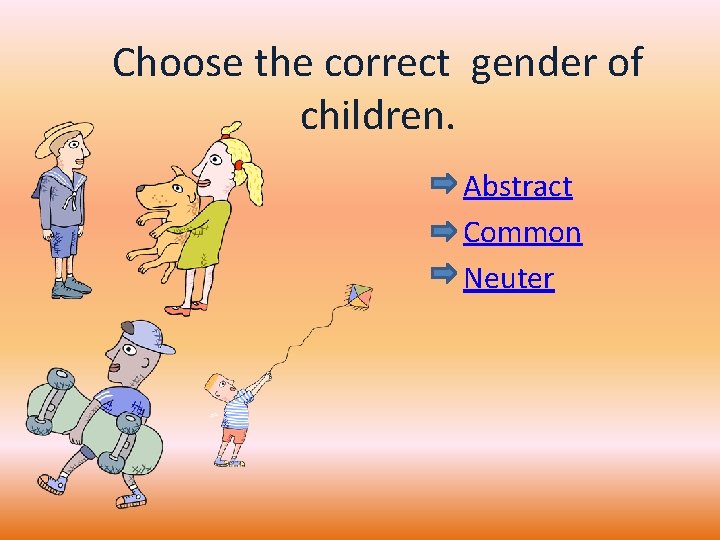 Choose the correct gender of children.

Abstract

Common

Neuter